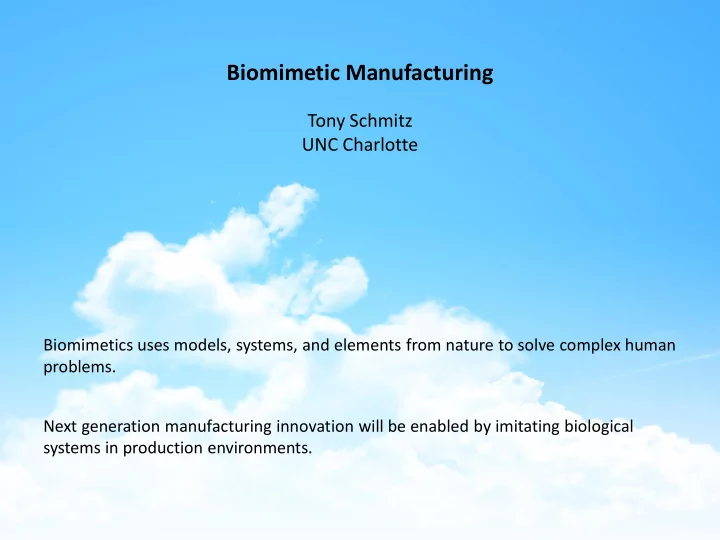 Biomimetic Manufacturing

Tony Schmitz
UNC Charlotte

Biomimetics uses models, systems, and elements from nature to solve complex human problems.

Next generation manufacturing innovation will be enabled by imitating biological systems in production environments.